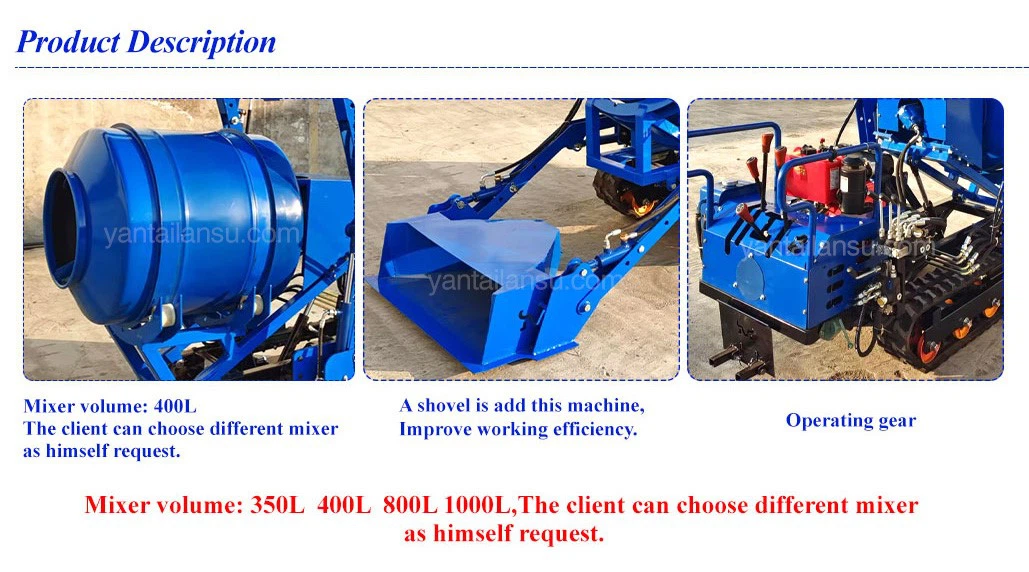 Product Description

yantailansu.com

yantailansu.com

yantailansu.com

Mixer volume: 400L
The client can choose different mixer as himself request.

A shovel is add this machine,
Improve working efficiency.

Operating gear

Mixer volume: 350L 400L 800L 1000L,The client can choose different mixer as himself request.